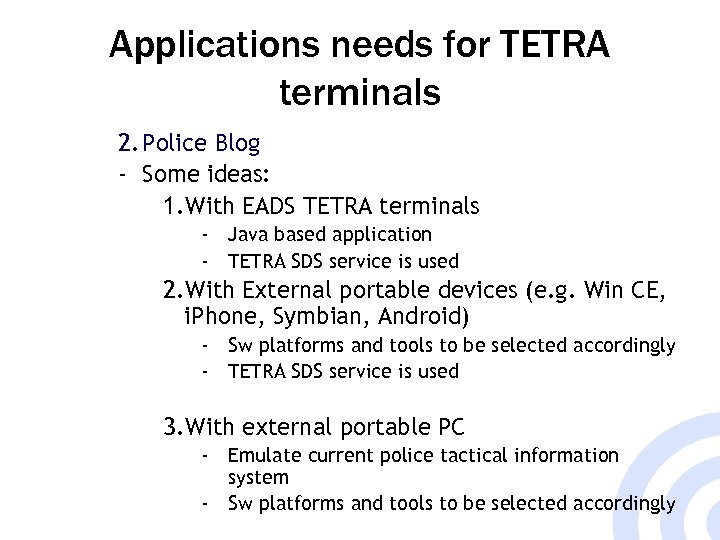 Applications needs for TETRA terminals

2. Police Blog

- Some ideas:

1. With EADS TETRA terminals

- Java based application
- TETRA SDS service is used

2. With External portable devices (e.g. Win CE, iPhone, Symbian, Android)

- Sw platforms and tools to be selected accordingly
- TETRA SDS service is used

3. With external portable PC

- Emulate current police tactical information system
- Sw platforms and tools to be selected accordingly